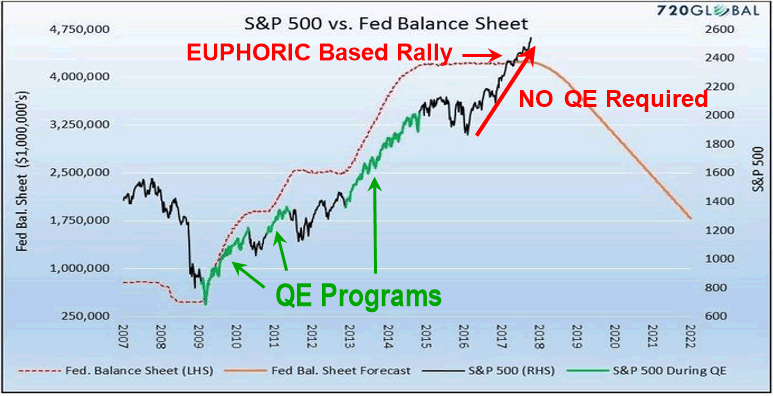 S&P 500 vs. Fed Balance Sheet

720GLOBAL

EUPHORIC Based Rally

NO QE Required

QE Programs

Fed Bal. Sheet ($1,000,000's)

4,750,000
4,000,000
3,250,000
2,500,000
1,750,000
1,000,000
250,000

S&P 500

2600
2400
2200
2000
1800
1600
1400
1200
1000
800
600

2007 2008 2009 2010 2011 2012 2013 2014 2015 2016 2017 2018 2019 2020 2021 2022

Fed. Balance Sheet (LHS)
Fed Bal. Sheet Forecast
S&P 500 (RHS)
S&P 500 During QE